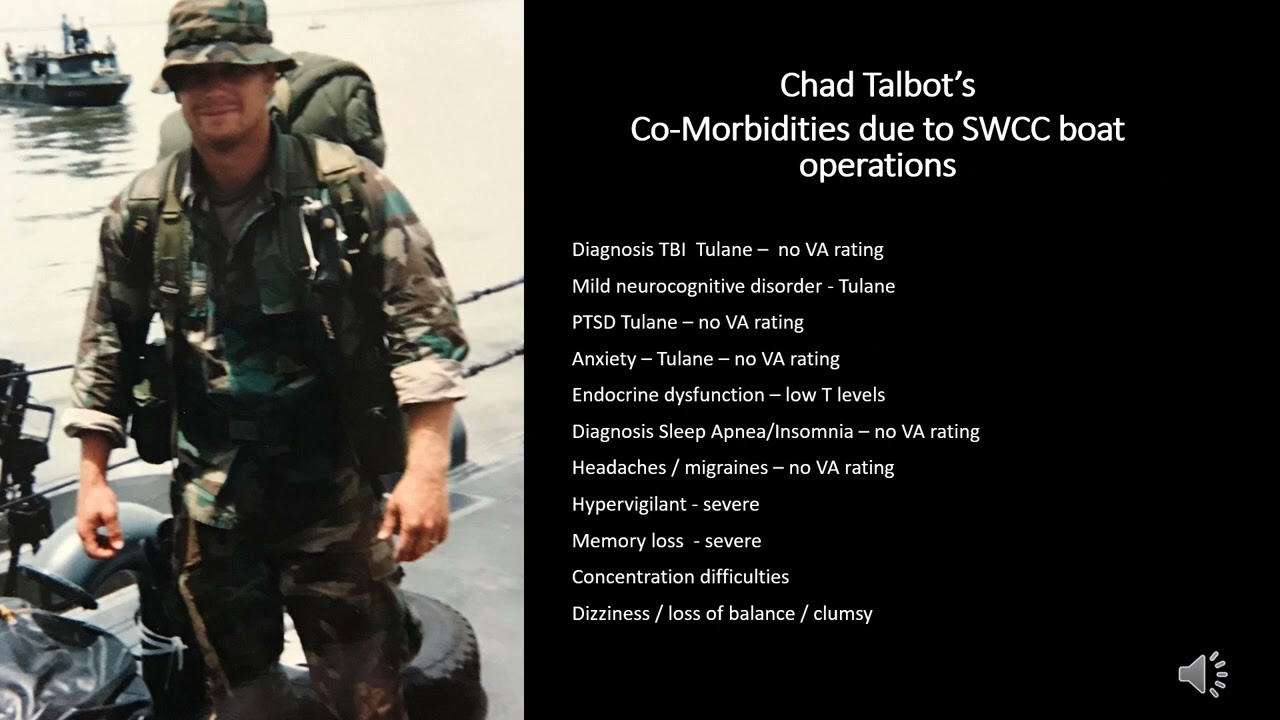 Chad Talbot's
Co-Morbidities due to SWCC boat operations

Diagnosis TBI Tulane – no VA rating

Mild neurocognitive disorder - Tulane

PTSD Tulane – no VA rating

Anxiety – Tulane – no VA rating

Endocrine dysfunction – low T levels

Diagnosis Sleep Apnea/Insomnia – no VA rating

Headaches / migraines – no VA rating

Hypervigilant - severe

Memory loss - severe

Concentration difficulties

Dizziness / loss of balance / clumsy